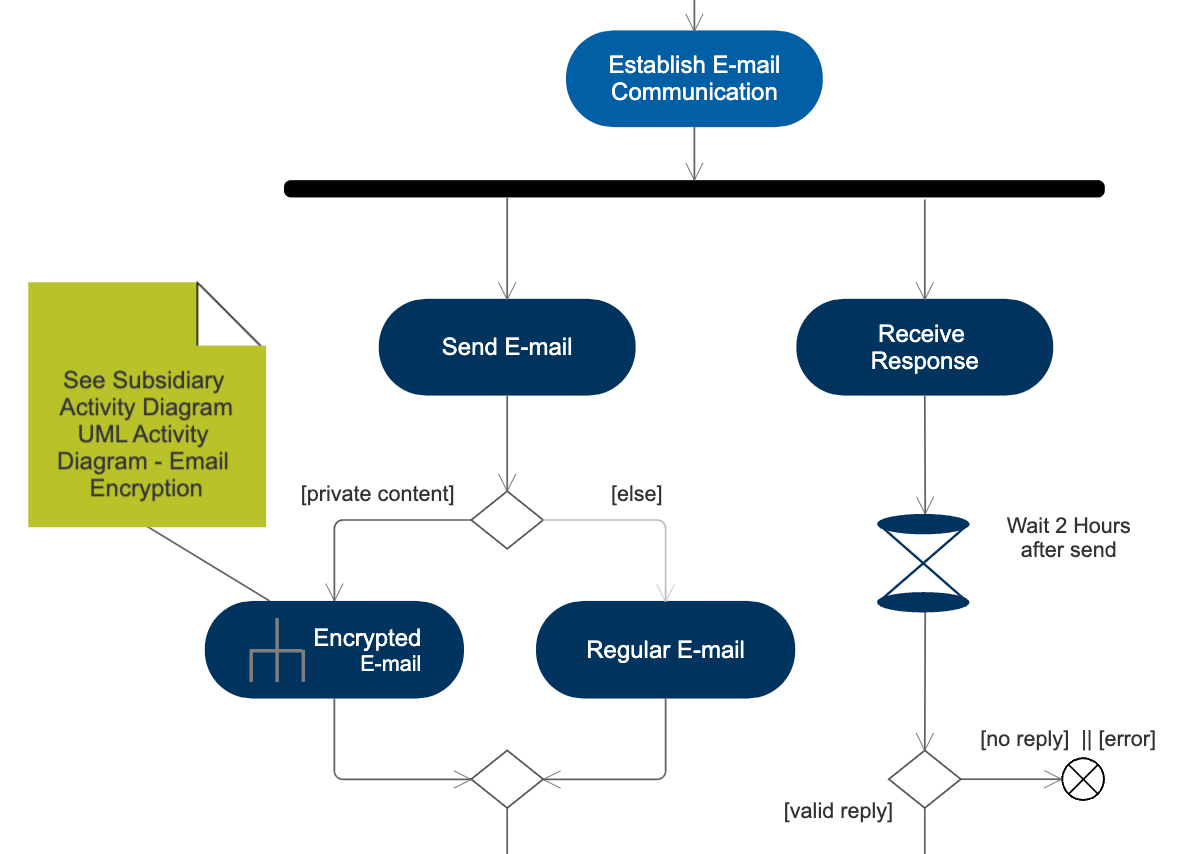 Establish E-mail Communication

See Subsidiary Activity Diagram UML Activity Diagram - Email Encryption

Send E-mail

Receive Response

[private content]

[else]

Wait 2 Hours after send

Encrypted E-mail

Regular E-mail

[no reply] || [error]

[valid reply]